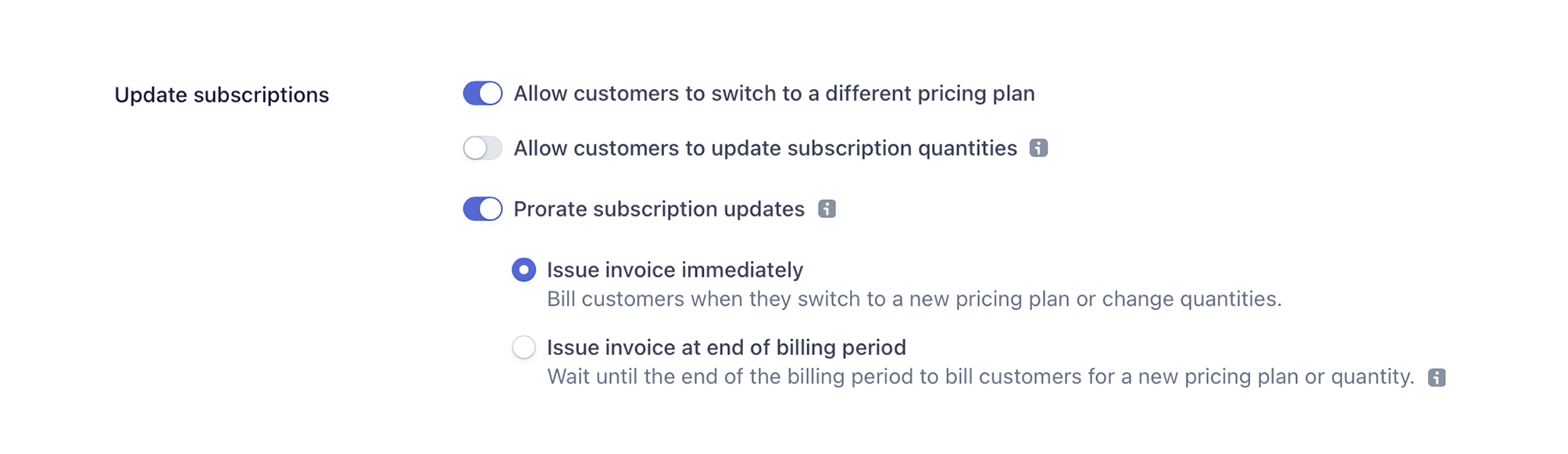 Update subscriptions

Allow customers to switch to a different pricing plan

Allow customers to update subscription quantities

Prorate subscription updates

Issue invoice immediately
Bill customers when they switch to a new pricing plan or change quantities.

Issue invoice at end of billing period
Wait until the end of the billing period to bill customers for a new pricing plan or quantity.